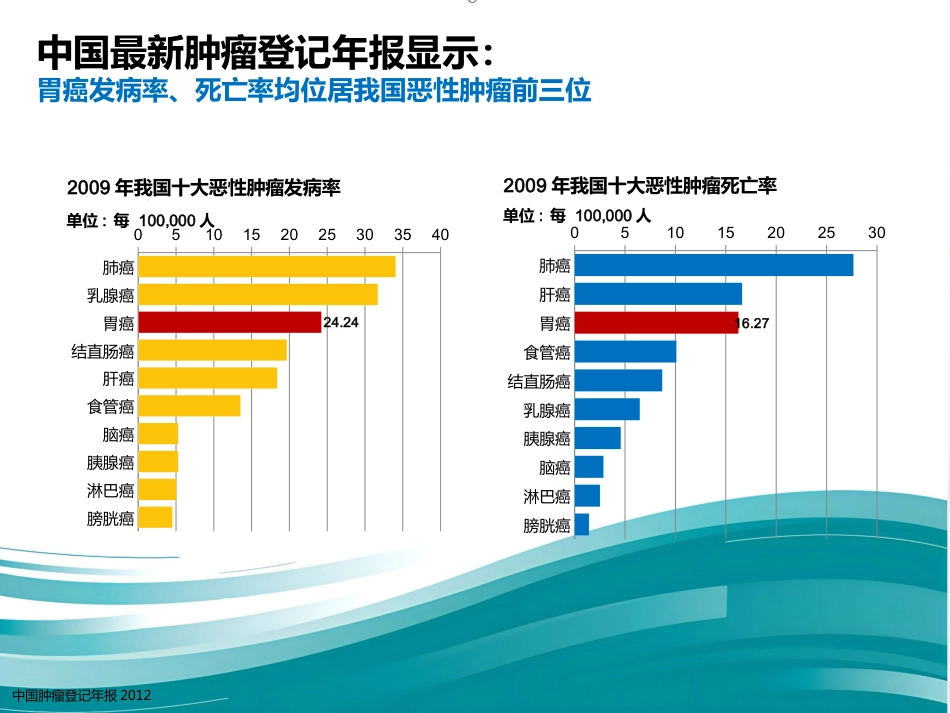 中国最新肿瘤登记年报显示：
胃癌发病率、死亡率均位居我国恶性肿瘤前三位

2009年我国十大恶性肿瘤发病率

单位：每 100,000人

0 5 10 15 20 25 30 35 40

肺癌
乳腺癌
胃癌
24.24
结直肠癌
肝癌
食管癌
脑癌
胰腺癌
淋巴癌
膀胱癌

2009年我国十大恶性肿瘤死亡率

单位：每 100,000人

0 5 10 15 20 25 30

肺癌
肝癌
胃癌
16.27
食管癌
结直肠癌
乳腺癌
胰腺癌
脑癌
淋巴癌
膀胱癌

中国肿瘤登记年报2012